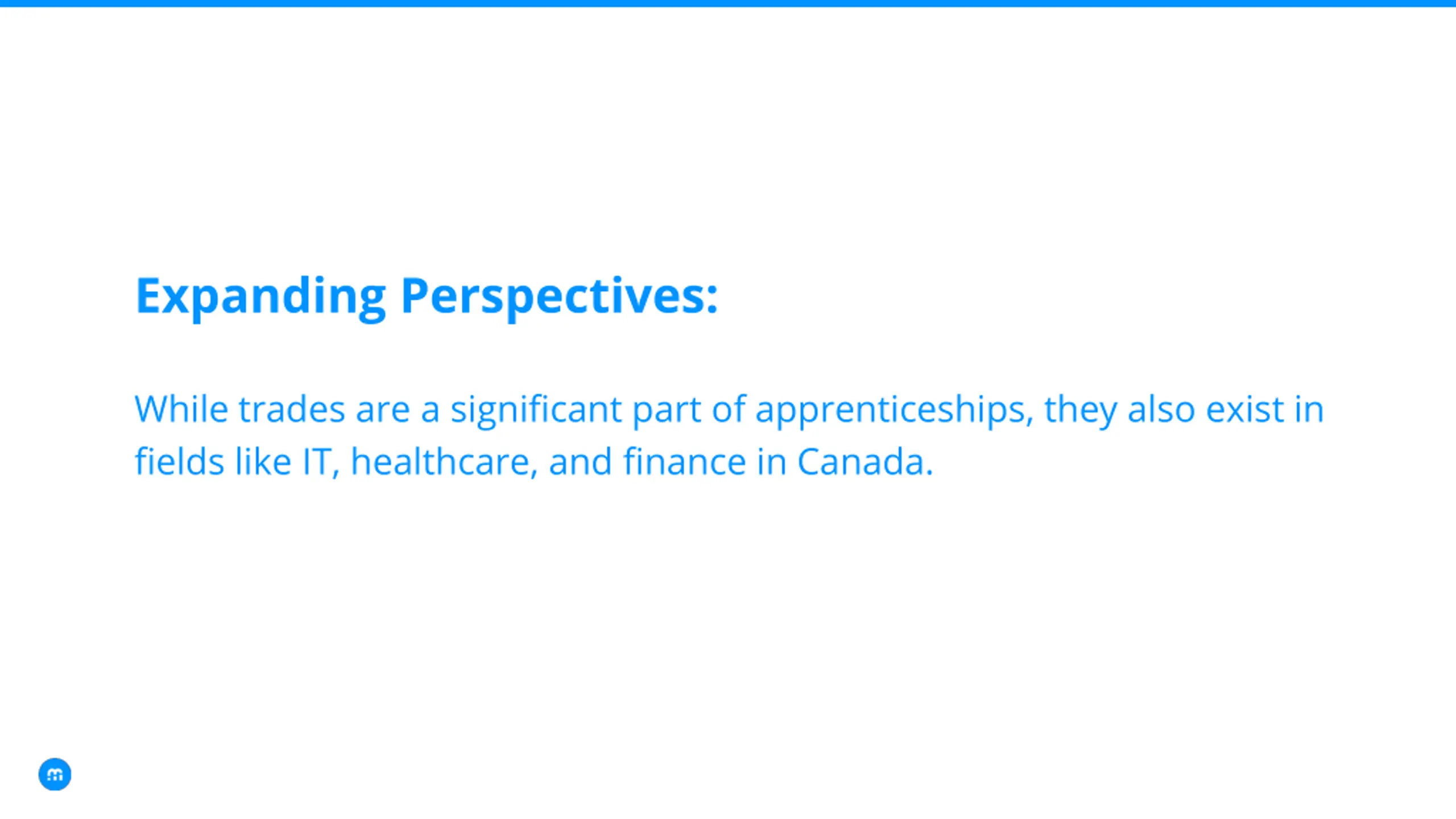 Expanding Perspectives:

While trades are a significant part of apprenticeships, they also exist in fields like IT, healthcare, and finance in Canada.